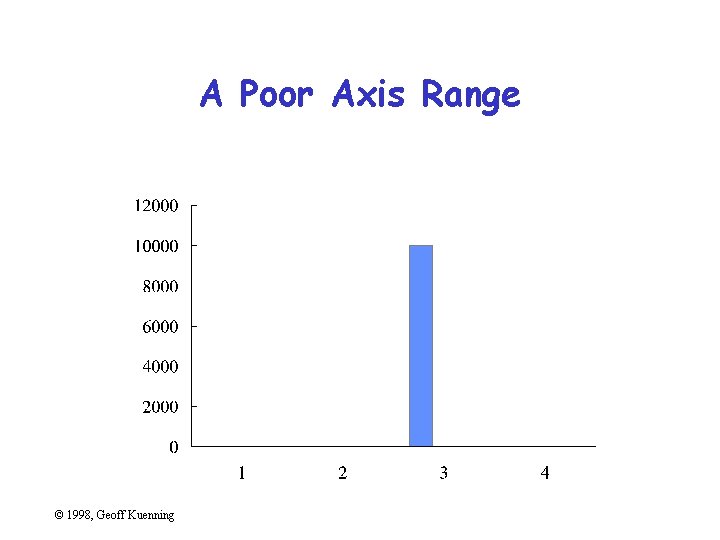 A Poor Axis Range

12000
10000
8000
6000
4000
2000
0

1
2
3
4

© 1998, Geoff Kuenning